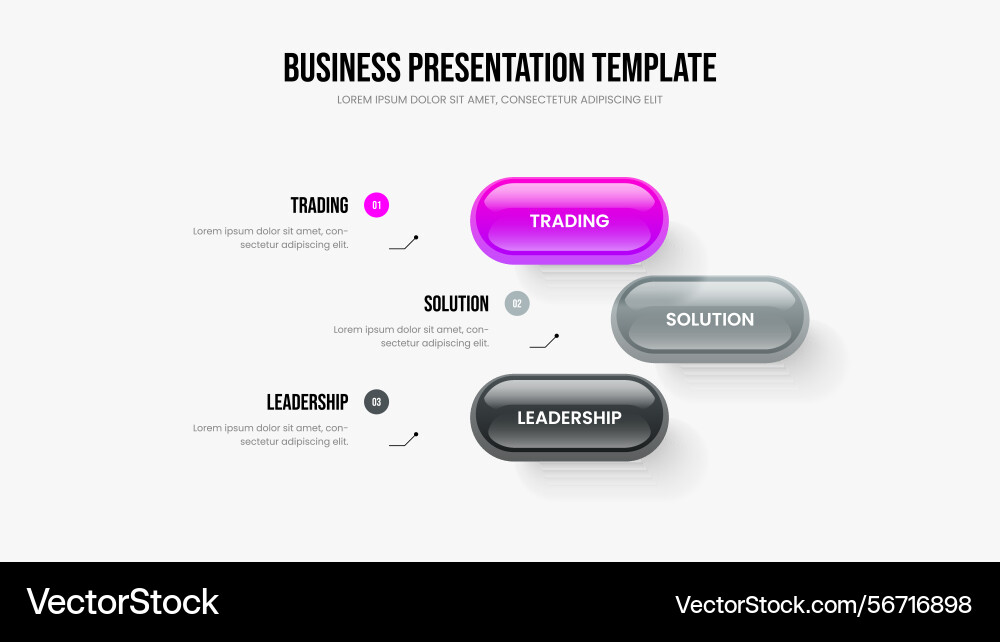 BUSINESS PRESENTATION TEMPLATE

LOREM IPSUM DOLOR SIT AMET, CONSECTETUR ADIPISCING ELIT

TRADING 01

Lorem ipsum dolor sit amet, consectetur adipiscing elit.

TRADING

SOLUTION 02

Lorem ipsum dolor sit amet, consectetur adipiscing elit.

SOLUTION

LEADERSHIP 03

Lorem ipsum dolor sit amet, consectetur adipiscing elit.

LEADERSHIP

VectorStock

VectorStock.com/56716898